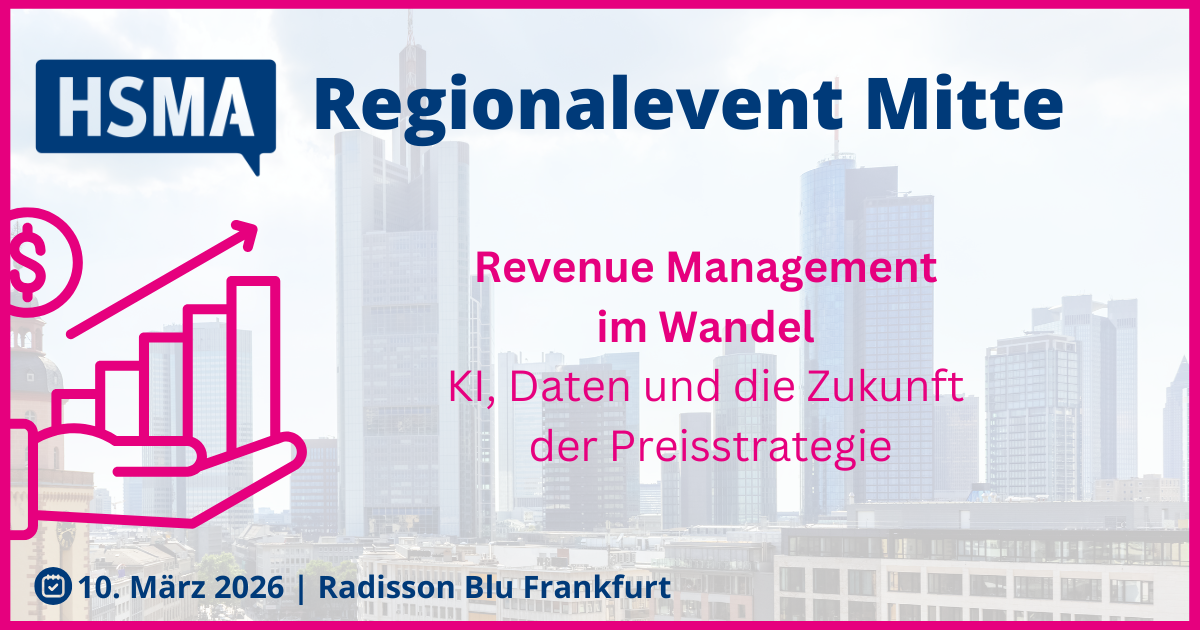 HSMA Regionalevent Mitte

$

Revenue Management im Wandel
KI, Daten und die Zukunft der Preisstrategie

10. März 2026 | Radisson Blu Frankfurt